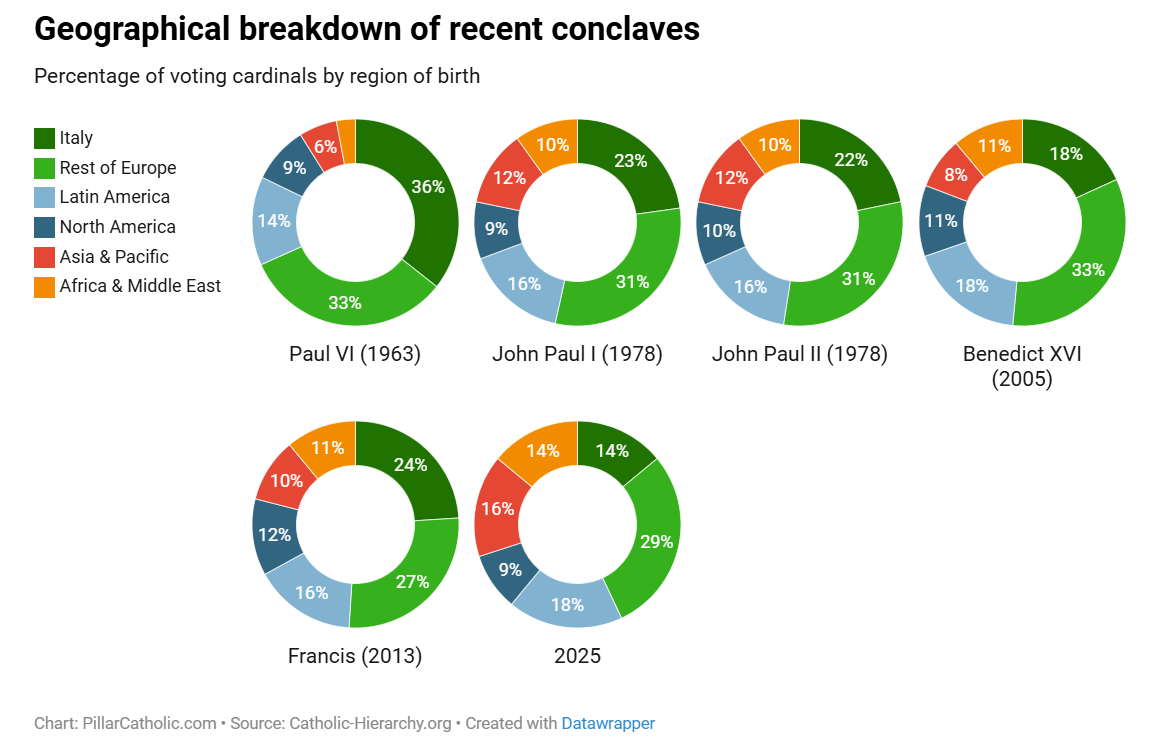 Geographical breakdown of recent conclaves

Percentage of voting cardinals by region of birth

Italy
Rest of Europe
Latin America
North America
Asia & Pacific
Africa & Middle East

36%
33%
14%
9%
6%
Paul VI (1963)

23%
31%
16%
9%
12%
10%
John Paul I (1978)

22%
31%
16%
10%
12%
10%
John Paul II (1978)

18%
33%
18%
11%
8%
11%
Benedict XVI (2005)

24%
27%
16%
12%
10%
11%
Francis (2013)

14%
29%
18%
9%
16%
14%
2025

Chart: PillarCatholic.com • Source: Catholic-Hierarchy.org • Created with Datawrapper